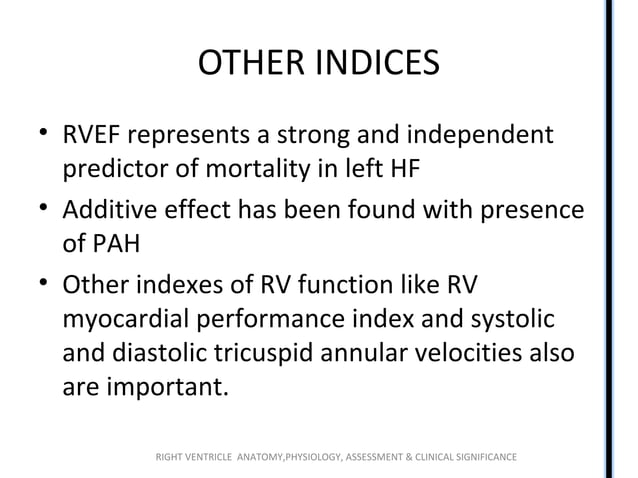 OTHER INDICES

• RVEF represents a strong and independent predictor of mortality in left HF
• Additive effect has been found with presence of PAH
• Other indexes of RV function like RV myocardial performance index and systolic and diastolic tricuspid annular velocities also are important.

RIGHT VENTRICLE ANATOMY,PHYSIOLOGY, ASSESSMENT & CLINICAL SIGNIFICANCE